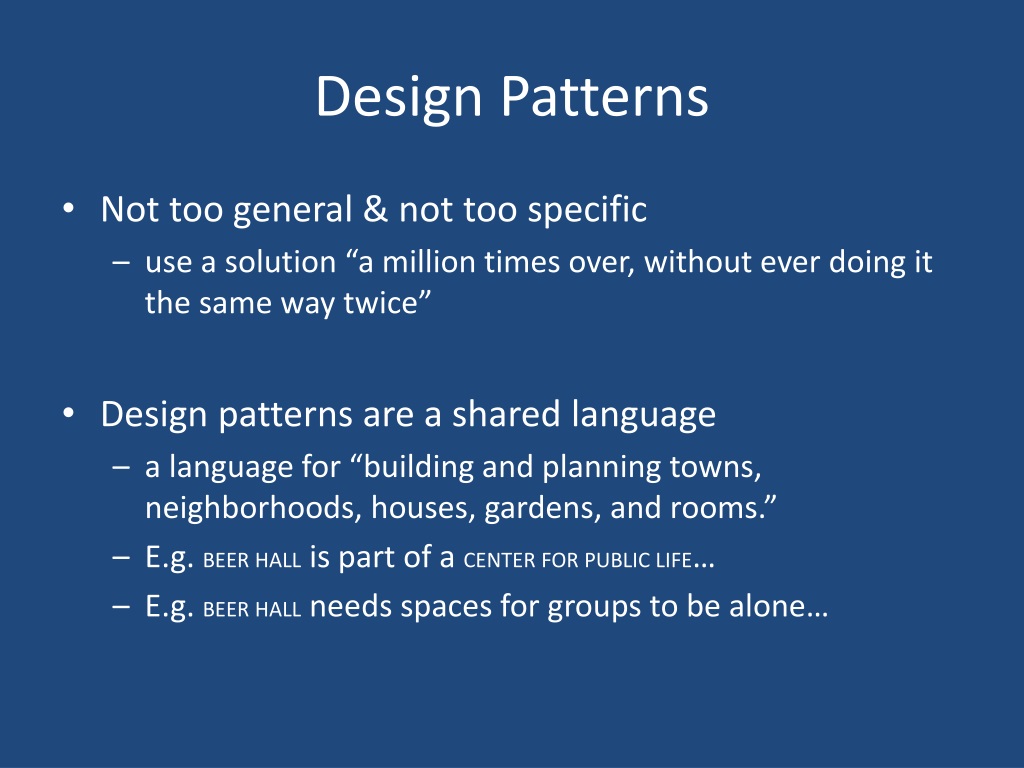 Design Patterns

• Not too general & not too specific
– use a solution “a million times over, without ever doing it the same way twice”

• Design patterns are a shared language
– a language for “building and planning towns, neighborhoods, houses, gardens, and rooms.”
– E.g. BEER HALL is part of a CENTER FOR PUBLIC LIFE…
– E.g. BEER HALL needs spaces for groups to be alone…